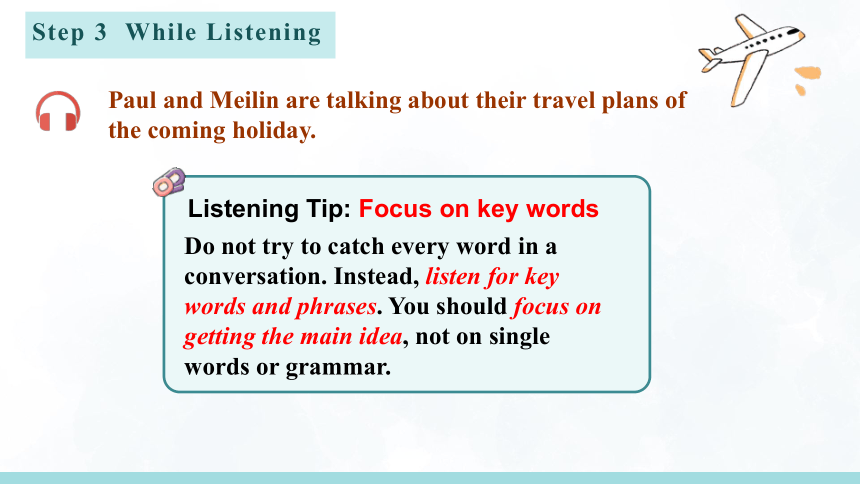 Step 3 While Listening

Paul and Meilin are talking about their travel plans of the coming holiday.

Listening Tip: Focus on key words

Do not try to catch every word in a conversation. Instead, listen for key words and phrases. You should focus on getting the main idea, not on single words or grammar.